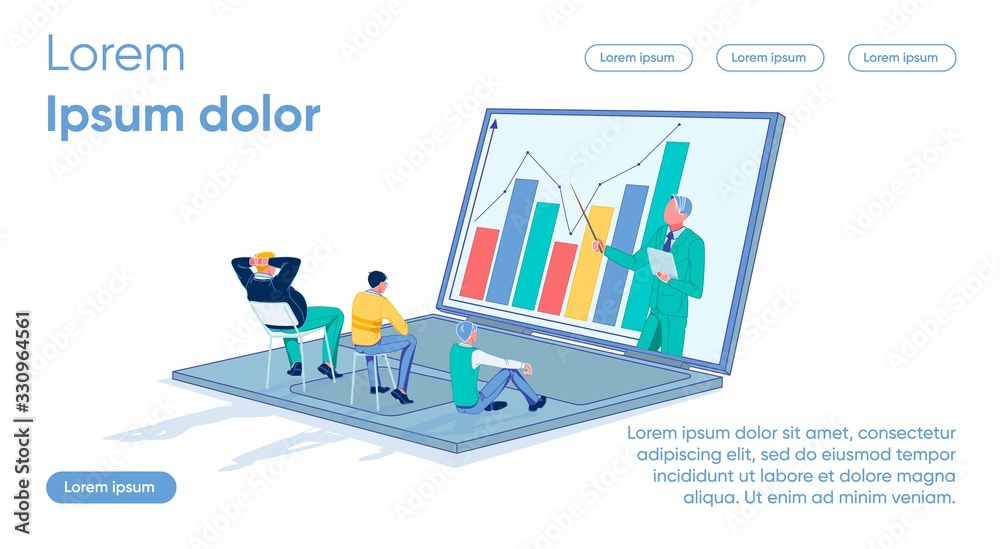 Lorem
Ipsum dolor

Lorem ipsum
Lorem ipsum
Lorem ipsum

Lorem ipsum dolor sit amet, consectetur adipiscing elit, sed do eiusmod tempor incididunt ut labore et dolore magna aliqua. Ut enim ad minim veniam.

Lorem ipsum

Adobe Stock | #330964561